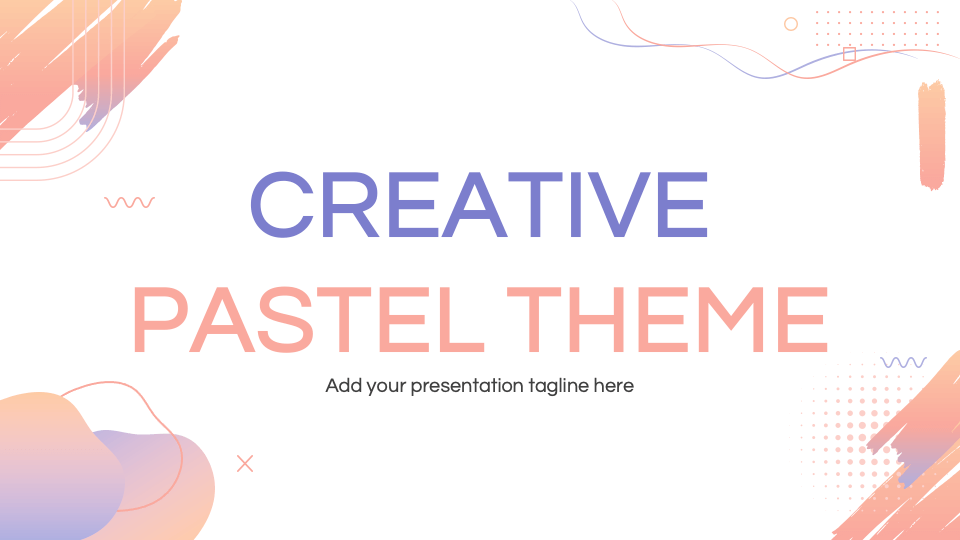 CREATIVE
PASTEL THEME

Add your presentation tagline here